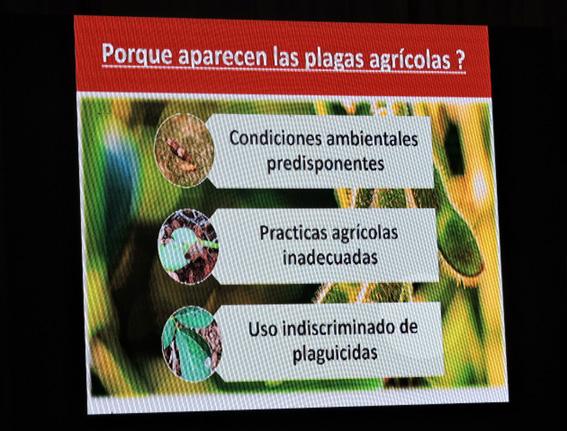 Porque aparecen las plagas agrícolas ?

Condiciones ambientales predisponentes

Practicas agrícolas inadecuadas

Uso indiscriminado de plaguicidas